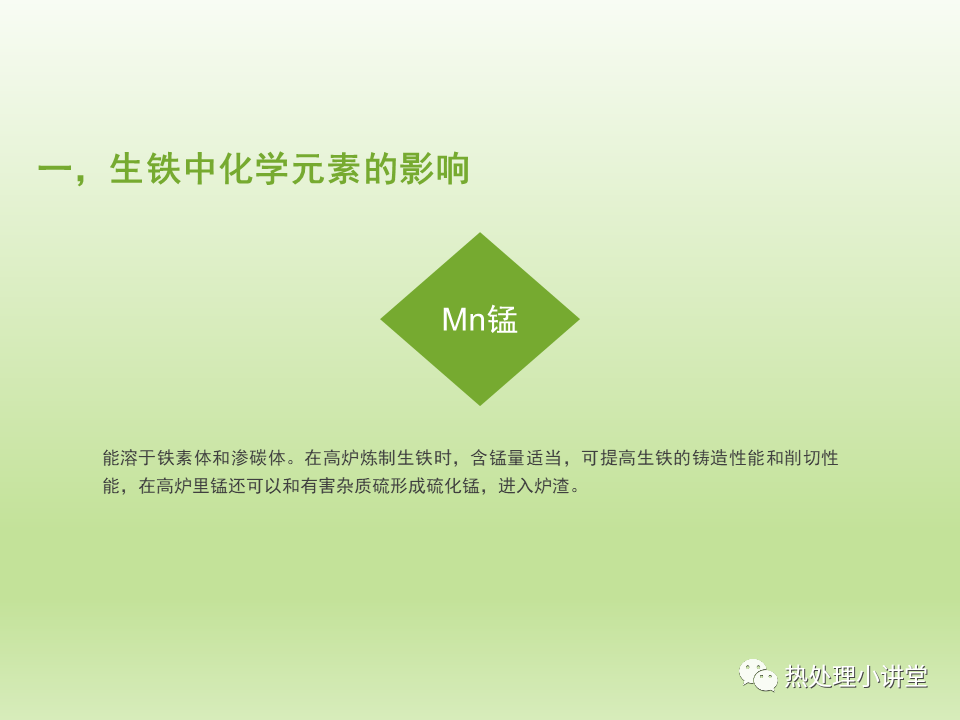 一，生铁中化学元素的影响

Mn锰

能溶于铁素体和渗碳体。在高炉炼制生铁时，含锰量适当，可提高生铁的铸造性能和削切性能，在高炉里锰还可以和有害杂质硫形成硫化锰，进入炉渣。

热处理小讲堂